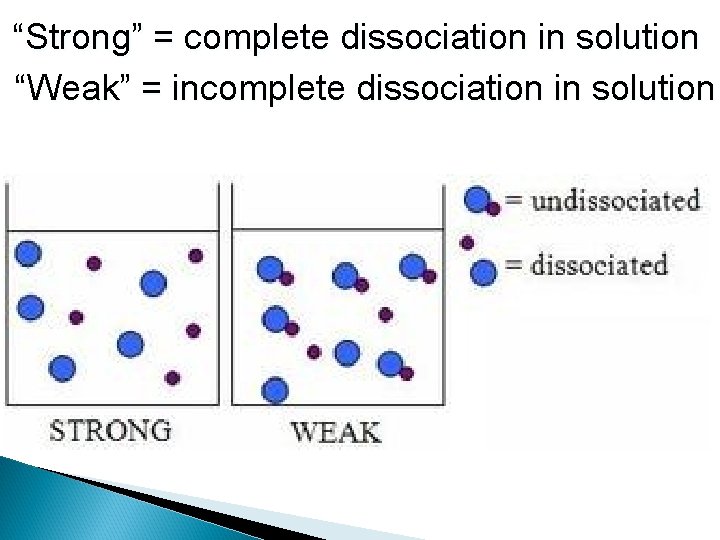 “Strong” = complete dissociation in solution
“Weak” = incomplete dissociation in solution

= undissociated

= dissociated

STRONG

WEAK